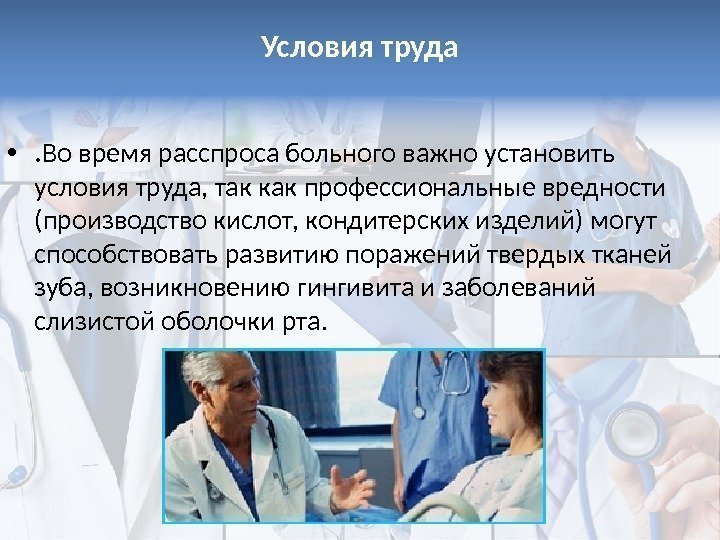 Условия труда

• .Во время расспроса больного важно установить условия труда, так как профессиональные вредности (производство кислот, кондитерских изделий) могут способствовать развитию поражений твердых тканей зуба, возникновению гингивита и заболеваний слизистой оболочки рта.